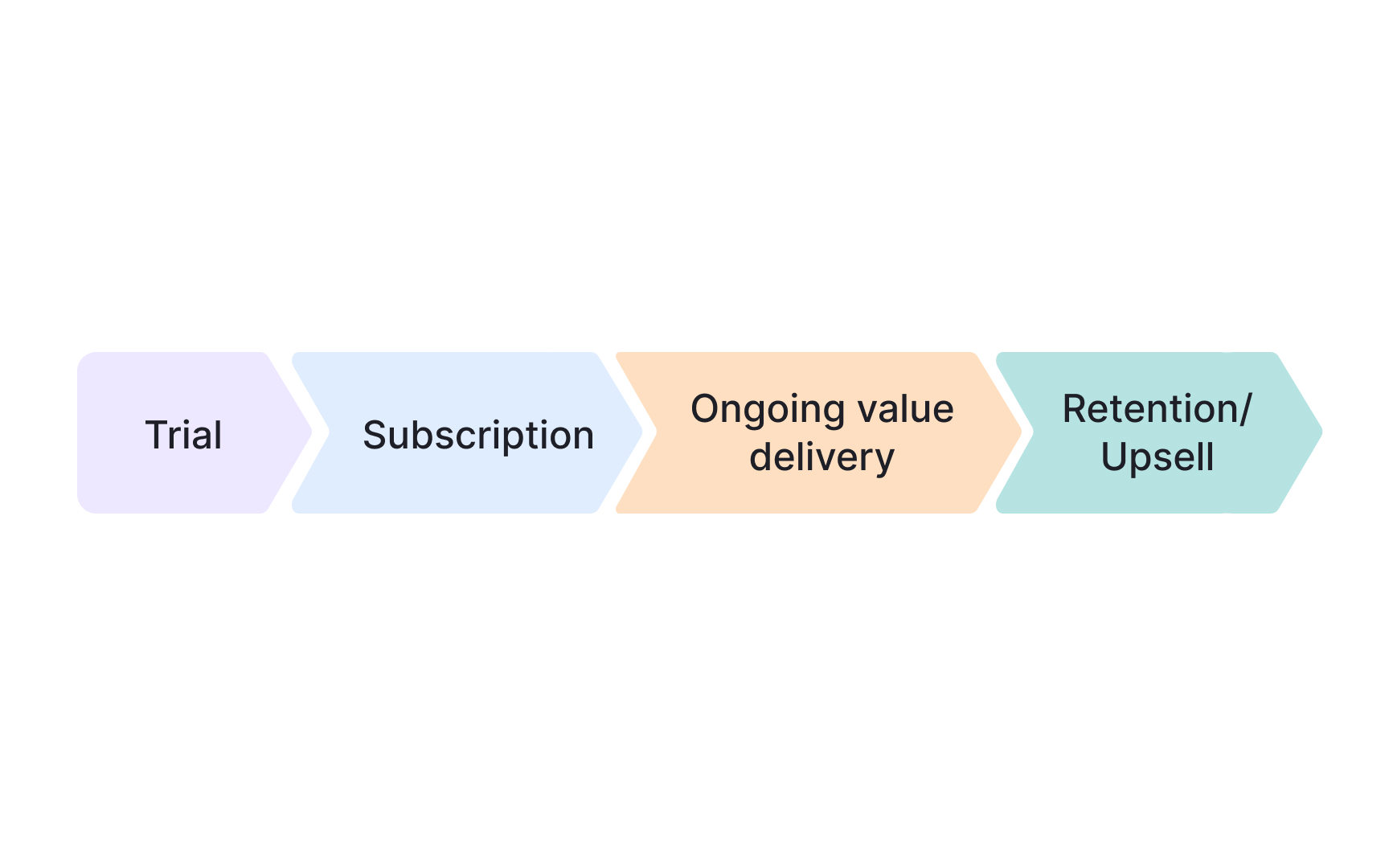 Trial

Subscription

Ongoing value delivery

Retention/ Upsell